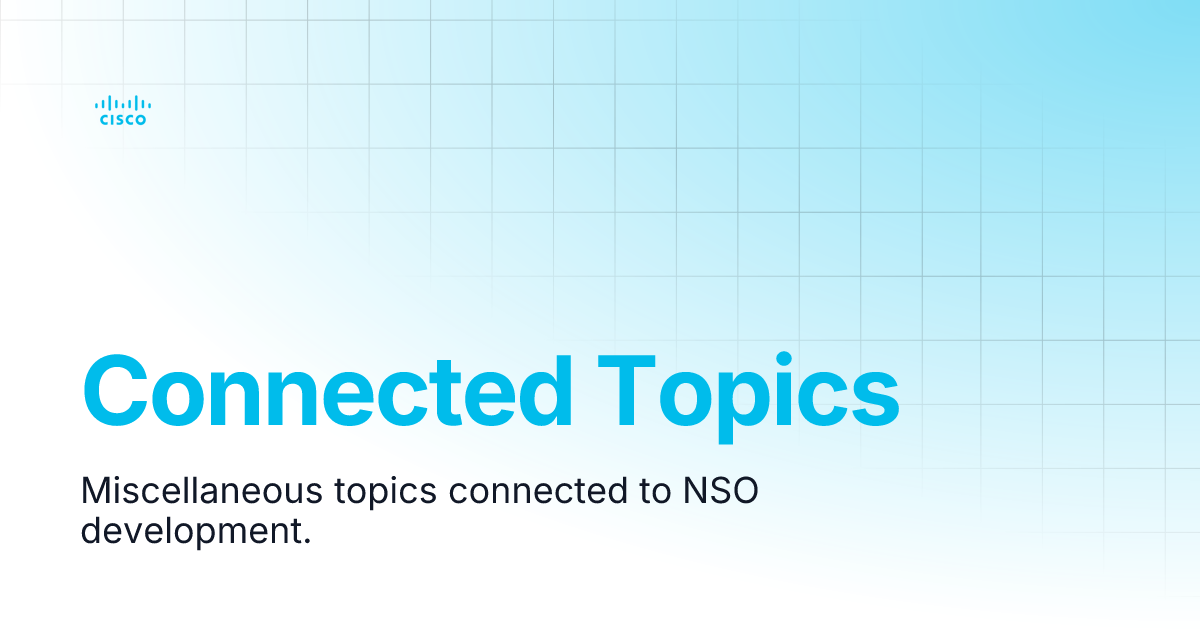 CISCO

Connected Topics

Miscellaneous topics connected to NSO development.